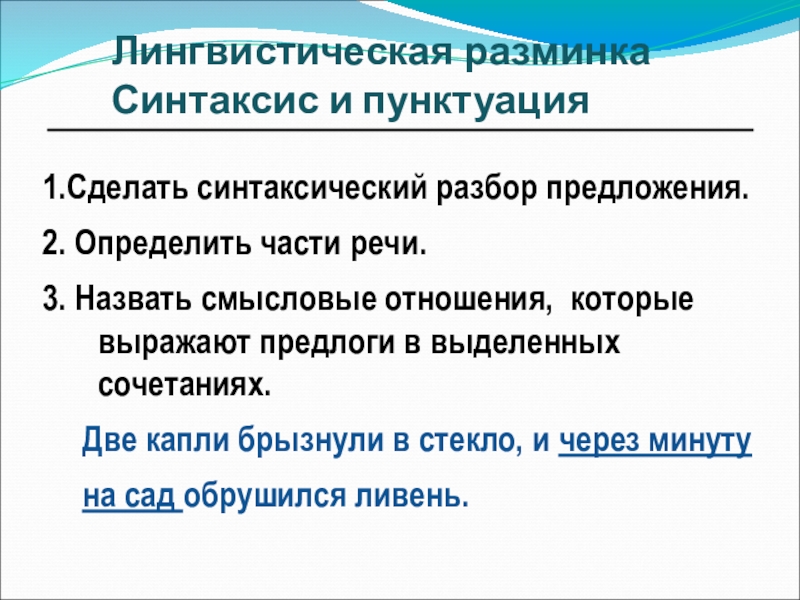 Лингвистическая разминка
Синтаксис и пунктуация

1.Сделать синтаксический разбор предложения.

2. Определить части речи.

3. Назвать смысловые отношения, которые выражают предлоги в выделенных сочетаниях.

Две капли брызнули в стекло, и через минуту на сад обрушился ливень.